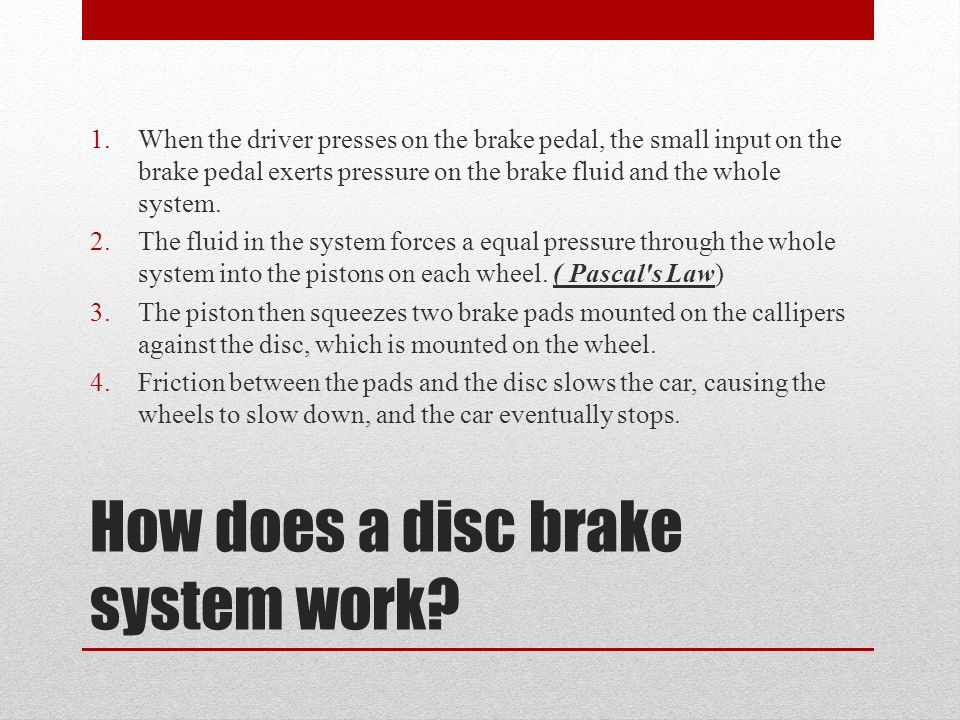 1. When the driver presses on the brake pedal, the small input on the brake pedal exerts pressure on the brake fluid and the whole system.
2. The fluid in the system forces a equal pressure through the whole system into the pistons on each wheel. ( Pascal's Law)
3. The piston then squeezes two brake pads mounted on the callipers against the disc, which is mounted on the wheel.
4. Friction between the pads and the disc slows the car, causing the wheels to slow down, and the car eventually stops.

How does a disc brake system work?